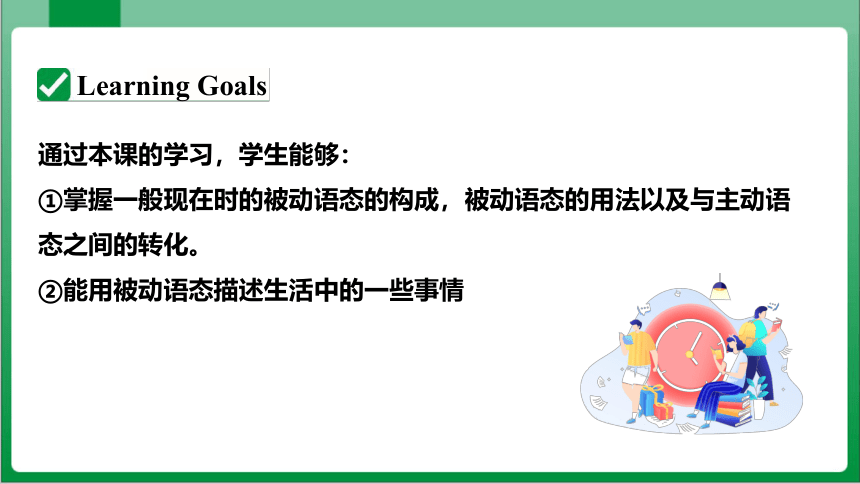 Learning Goals

通过本课的学习，学生能够：
①掌握一般现在时的被动语态的构成，被动语态的用法以及与主动语态之间的转化。
②能用被动语态描述生活中的一些事情